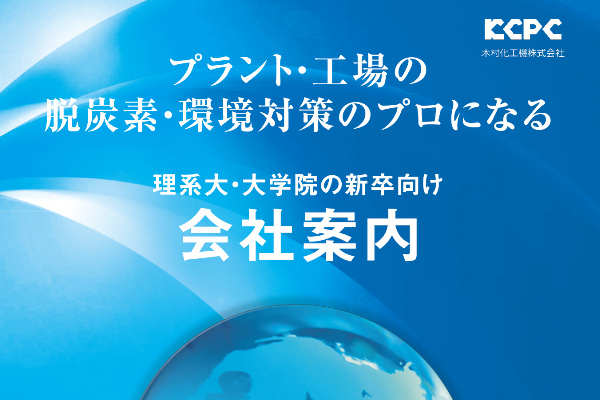 KCPC
木村化工機株式会社

プラント・工場の
脱炭素・環境対策のプロになる

理系大・大学院の新卒向け
会社案内